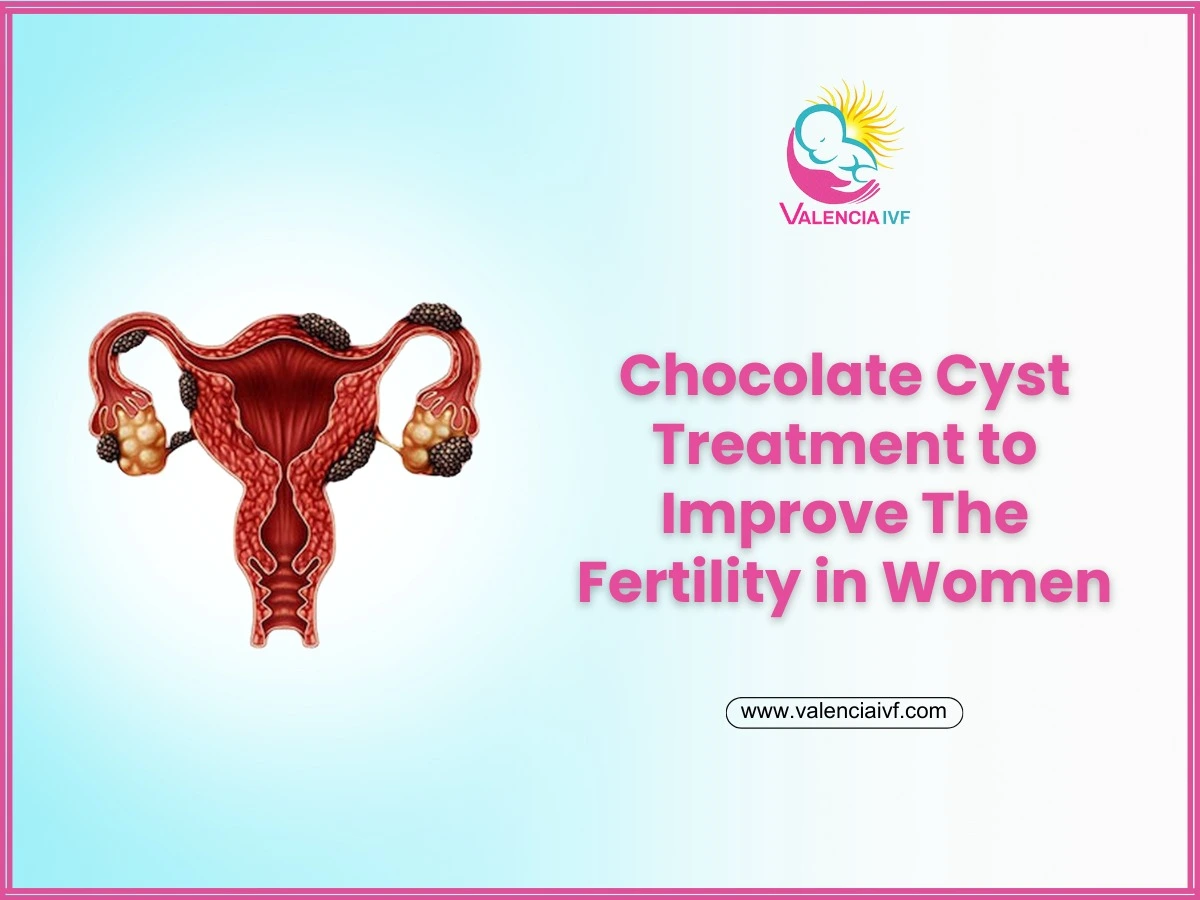 VALENCIA IVF

Chocolate Cyst Treatment to Improve The Fertility in Women

www.valenciaivf.com